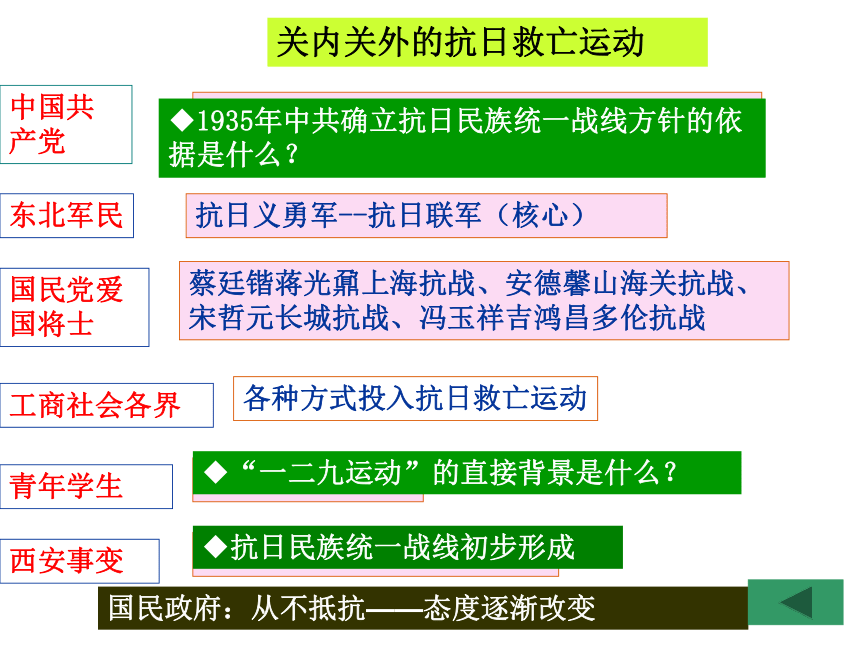 关内关外的抗日救亡运动

中国共产党

◆1935年中共确立抗日民族统一战线方针的依据是什么？

东北军民

抗日义勇军--抗日联军（核心）

国民党爱国将士

蔡廷锴蒋光鼐上海抗战、安德馨山海关抗战、宋哲元长城抗战、冯玉祥吉鸿昌多伦抗战

工商社会各界

各种方式投入抗日救亡运动

青年学生

◆“一二九运动”的直接背景是什么？

西安事变

◆抗日民族统一战线初步形成

国民政府：从不抵抗——态度逐渐改变